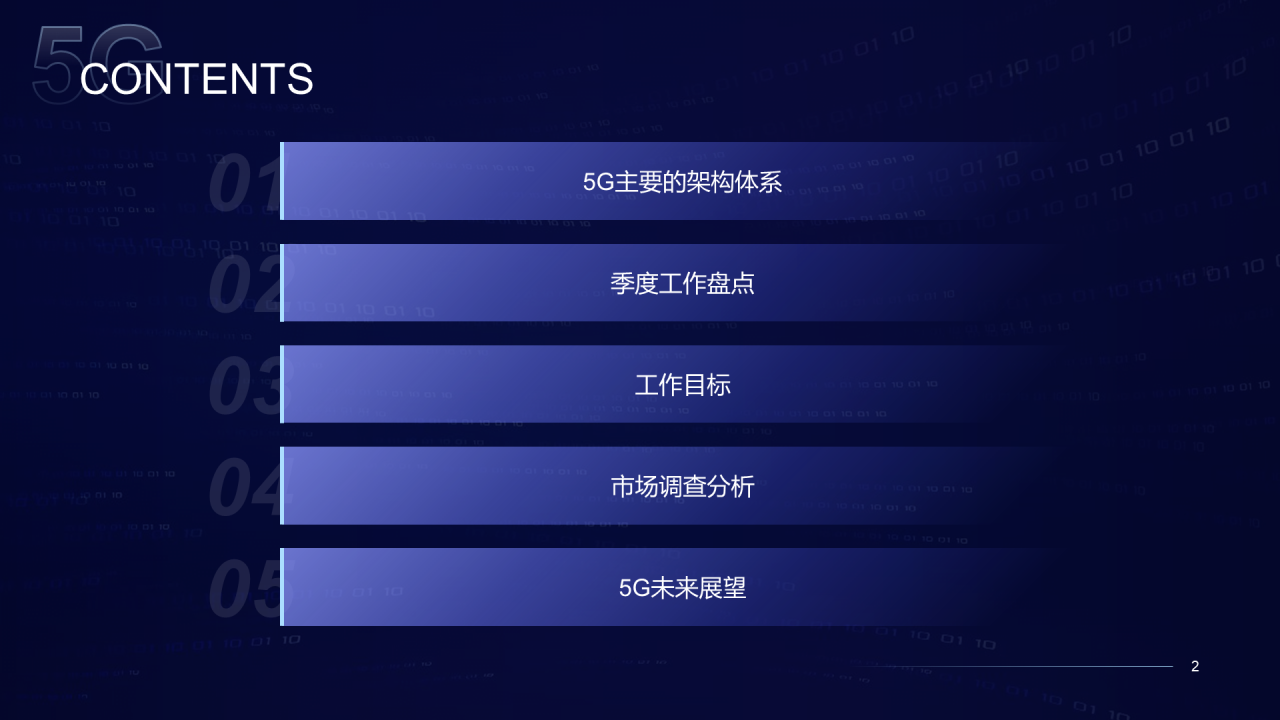 5G
CONTENTS

01
5G主要的架构体系

02
季度工作盘点

03
工作目标

04
市场调查分析

05
5G未来展望

2